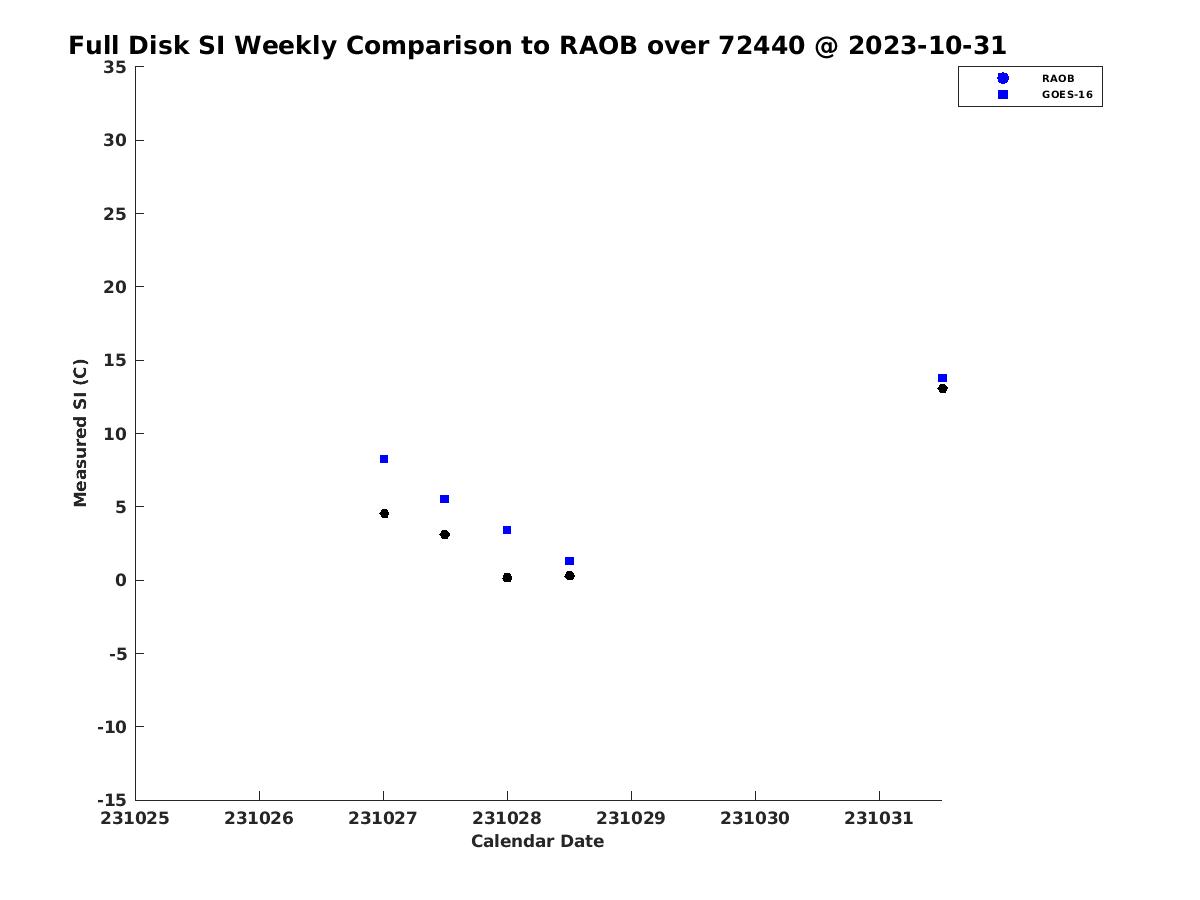 Full Disk SI Weekly Comparison to RAOB over 72440 @ 2023-10-31

RAOB
GOES-16

Measured SI (C)

35
30
25
20
15
10
5
0
-5
-10
-15

231025 231026 231027 231028 231029 231030 231031

Calendar Date